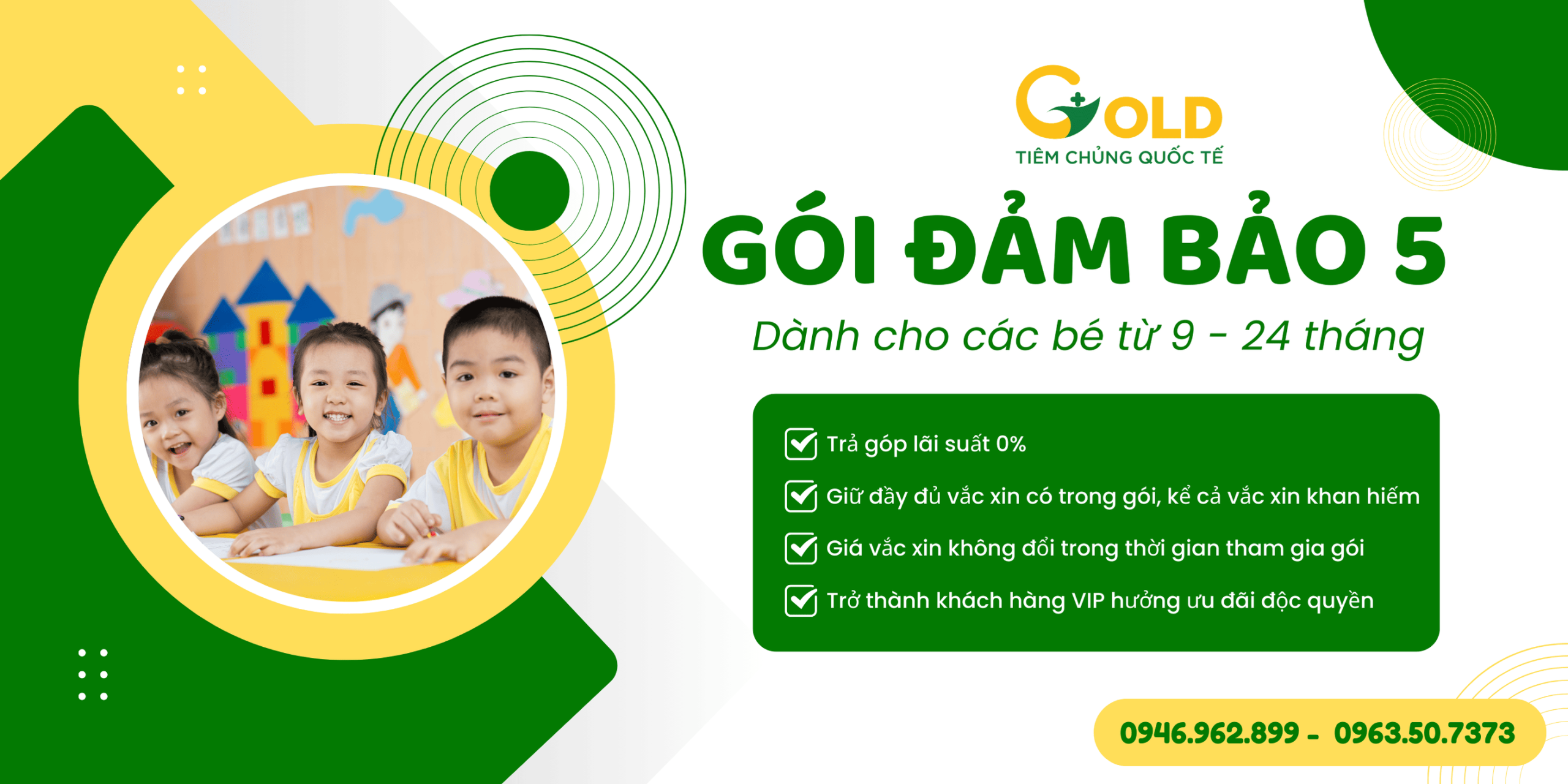 GOLD
TIÊM CHỦNG QUỐC TẾ

GÓI ĐẢM BẢO 5

Dành cho các bé từ 9 - 24 tháng

Trả góp lãi suất 0%
Giữ đầy đủ vắc xin có trong gói, kể cả vắc xin khan hiếm
Giá vắc xin không đổi trong thời gian tham gia gói
Trở thành khách hàng VIP hưởng ưu đãi độc quyền

0946.962.899 - 0963.50.7373